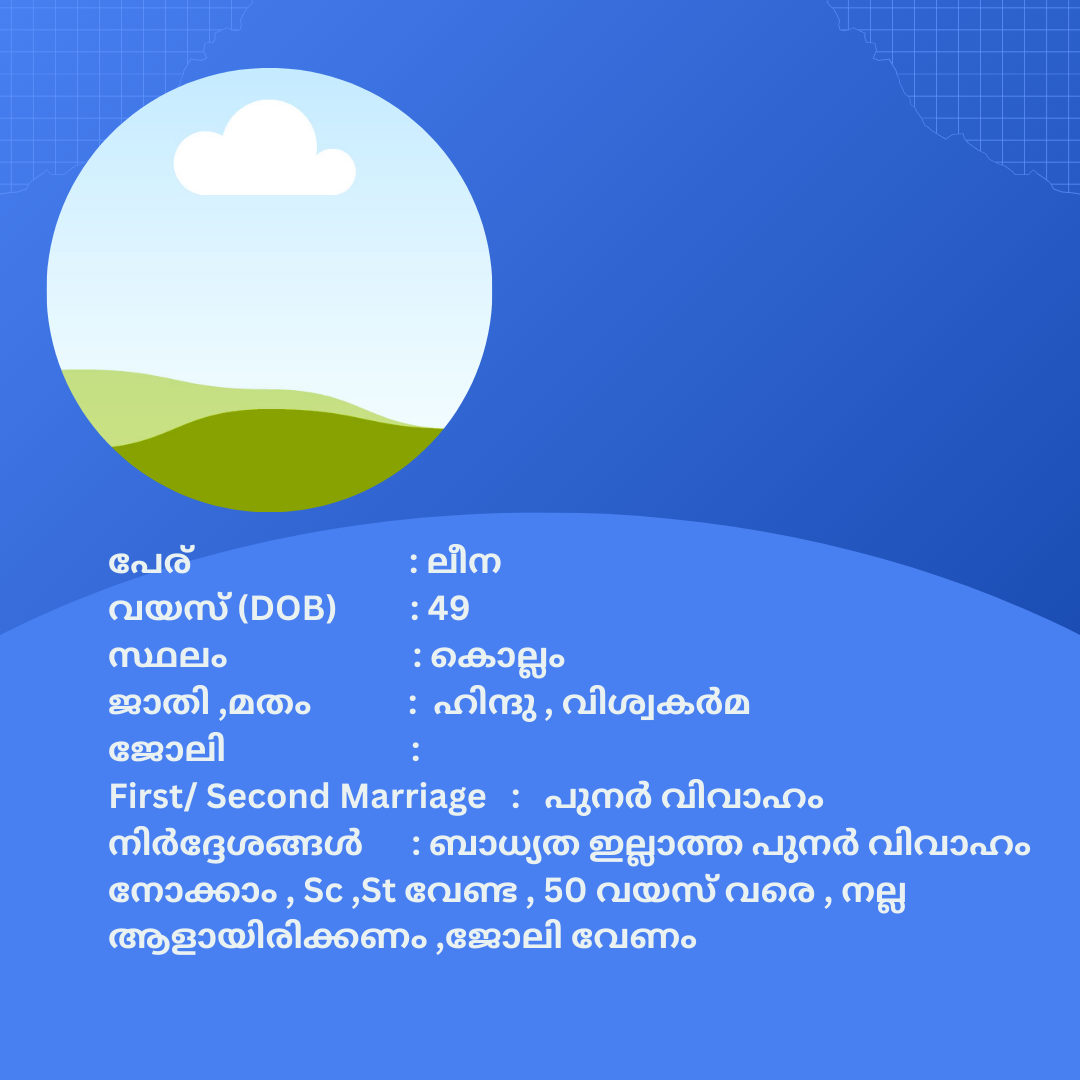 പേര്                        : ലീന
വയസ് (DOB)         : 49
സ്ഥലം                     : കൊല്ലം
ജാതി ,മതം           :  ഹിന്ദു , വിശ്വകർമ
ജോലി                     :
First/ Second Marriage   :   പുനർ വിവാഹം
നിർദ്ദേശങ്ങൾ      : ബാധ്യത ഇല്ലാത്ത പുനർ വിവാഹം നോക്കാം , Sc ,St വേണ്ട , 50 വയസ് വരെ , നല്ല ആളായിരിക്കണം ,ജോലി വേണം